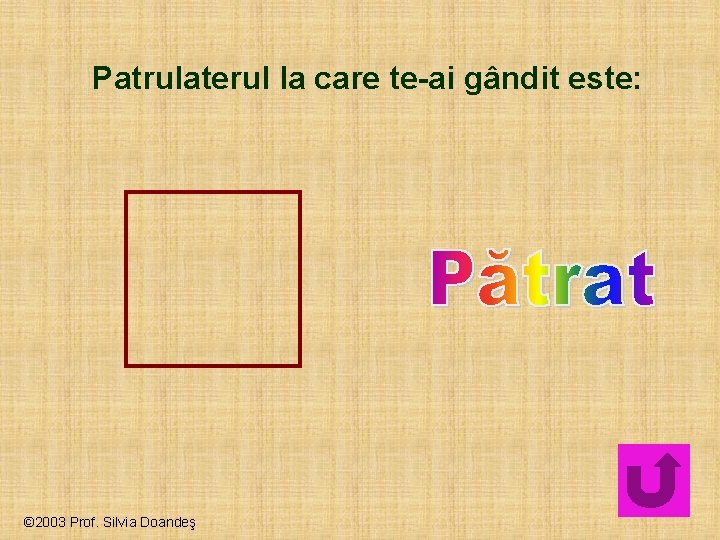 Patrulaterul la care te-ai gândit este:

Pătrat

©2003 Prof. Silvia Doandeş